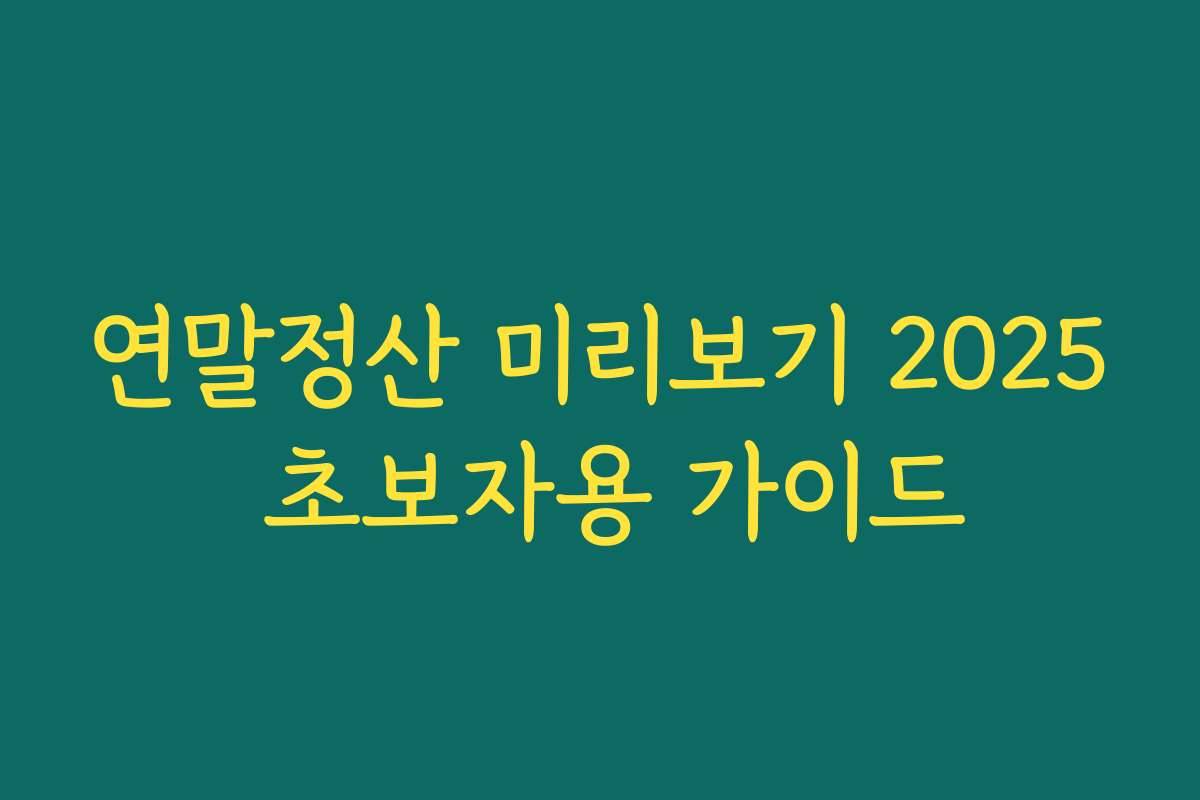 연말정산 미리보기 2025
초보자용 가이드